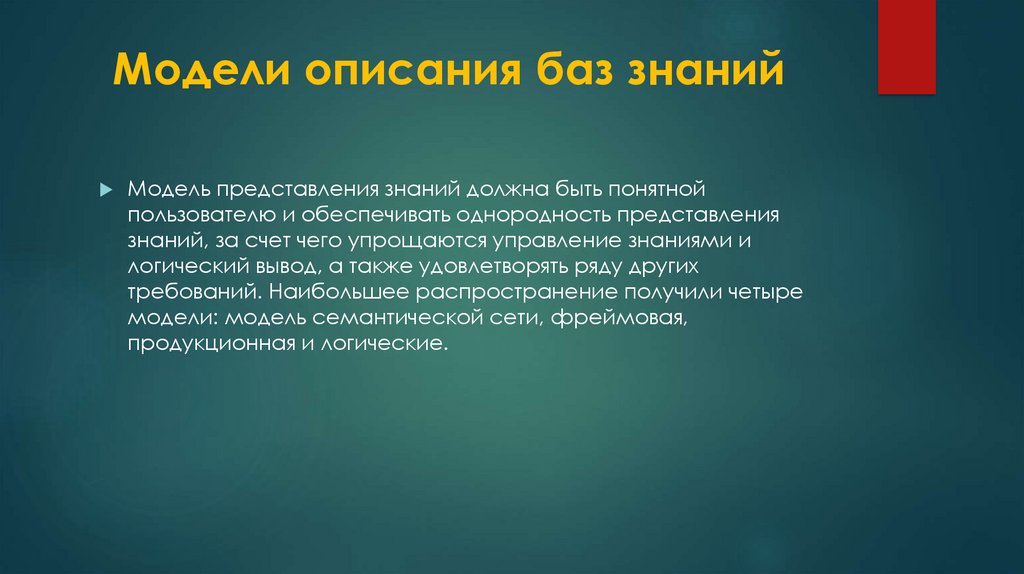 Модели описания баз знаний

Модель представления знаний должна быть понятной пользователю и обеспечивать однородность представления знаний, за счет чего упрощаются управление знаниями и логический вывод, а также удовлетворять ряду других требований. Наибольшее распространение получили четыре модели: модель семантической сети, фреймовая, продукционная и логические.